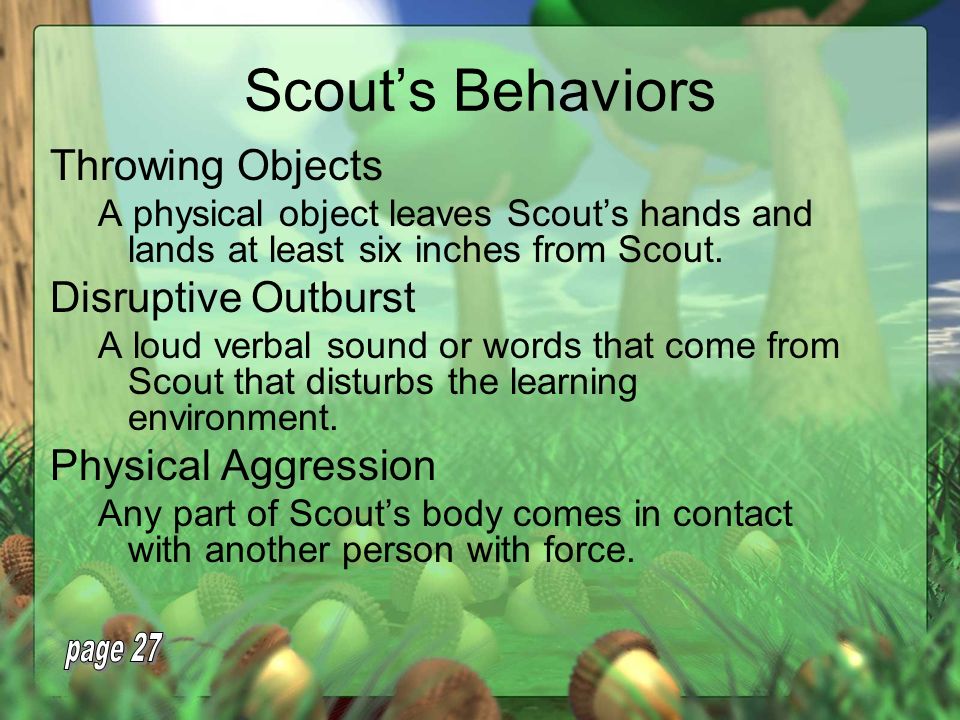 Scout's Behaviors

Throwing Objects

A physical object leaves Scout's hands and lands at least six inches from Scout.

Disruptive Outburst

A loud verbal sound or words that come from Scout that disturbs the learning environment.

Physical Aggression

Any part of Scout's body comes in contact with another person with force.

page 27